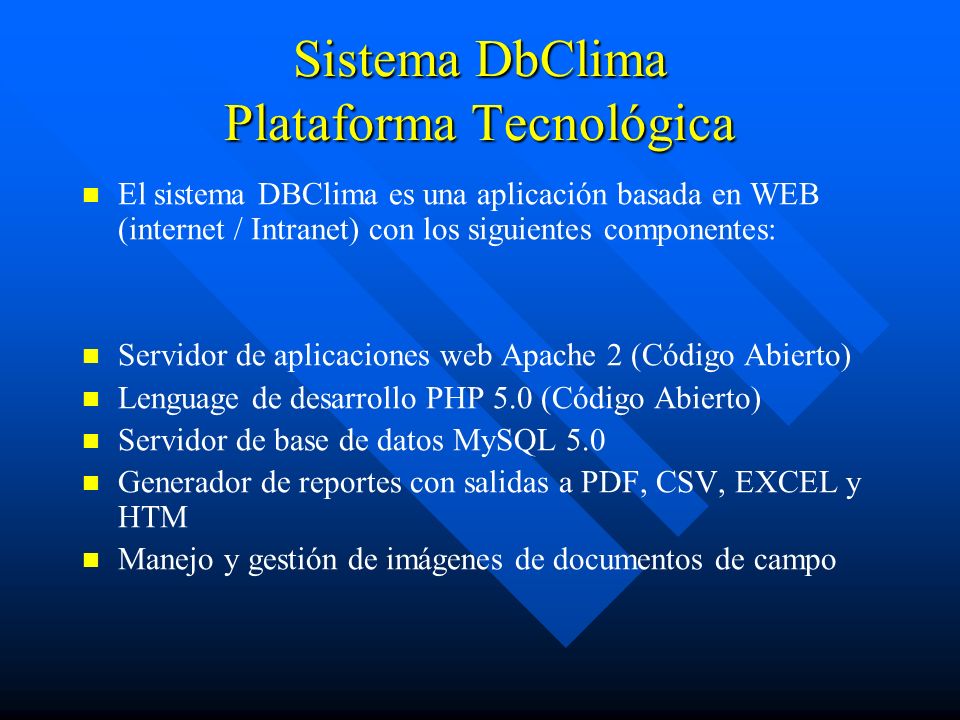 Sistema DbClima
Plataforma Tecnológica

- El sistema DBClima es una aplicación basada en WEB (internet / Intranet) con los siguientes componentes:

- Servidor de aplicaciones web Apache 2 (Código Abierto)
- Lenguage de desarrollo PHP 5.0 (Código Abierto)
- Servidor de base de datos MySQL 5.0
- Generador de reportes con salidas a PDF, CSV, EXCEL y HTM
- Manejo y gestión de imágenes de documentos de campo